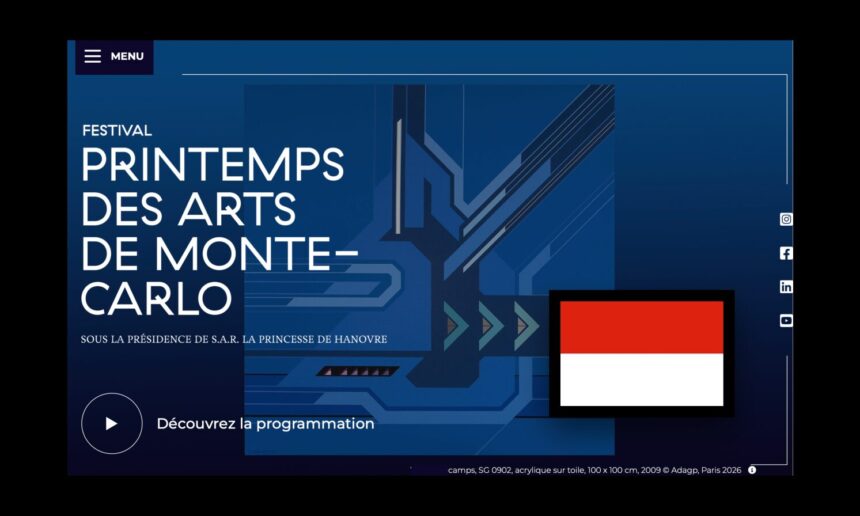 MENU

FESTIVAL
PRINTEMPS DES ARTS DE MONTE-CARLO

SOUS LA PRÉSIDENCE DE S.A.R. LA PRINCESSE DE HANOVRE

Découvrez la programmation

camps, SG 0902, acrylique sur toile, 100 x 100 cm, 2009 © Adagp, Paris 2026